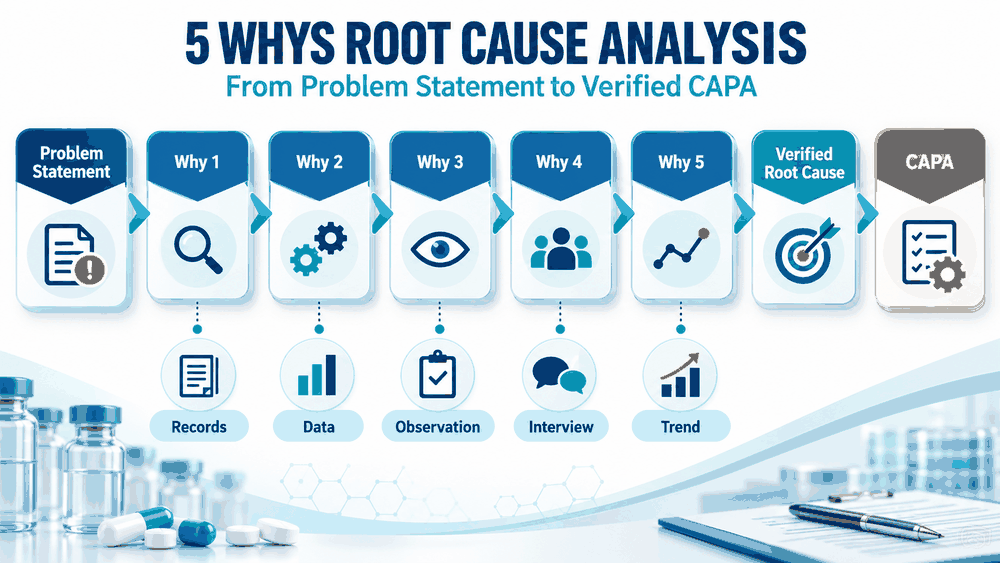 5 WHYS ROOT CAUSE ANALYSIS
From Problem Statement to Verified CAPA

Problem Statement

Why 1

Why 2

Why 3

Why 4

Why 5

Verified Root Cause

CAPA

Records

Data

Observation

Interview

Trend